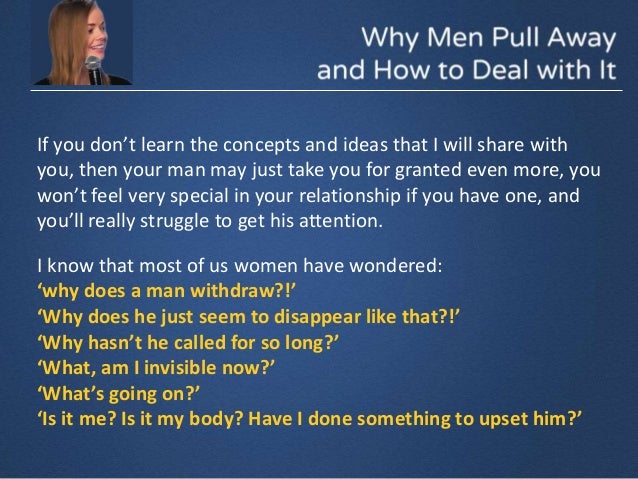 Why Men Pull Away and How to Deal with It

If you don’t learn the concepts and ideas that I will share with you, then your man may just take you for granted even more, you won’t feel very special in your relationship if you have one, and you’ll really struggle to get his attention.

I know that most of us women have wondered:
‘why does a man withdraw?!’
‘Why does he just seem to disappear like that?!’
‘Why hasn’t he called for so long?’
‘What, am I invisible now?’
‘What’s going on?’
‘Is it me? Is it my body? Have I done something to upset him?’